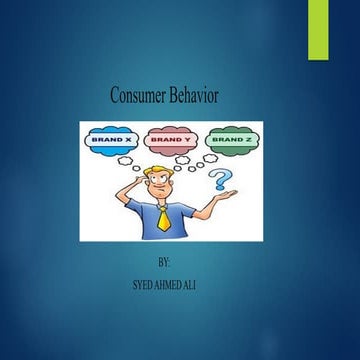 Consumer Behavior

BRAND X

BRAND Y

BRAND Z

?

BY:

SYED AHMED ALI